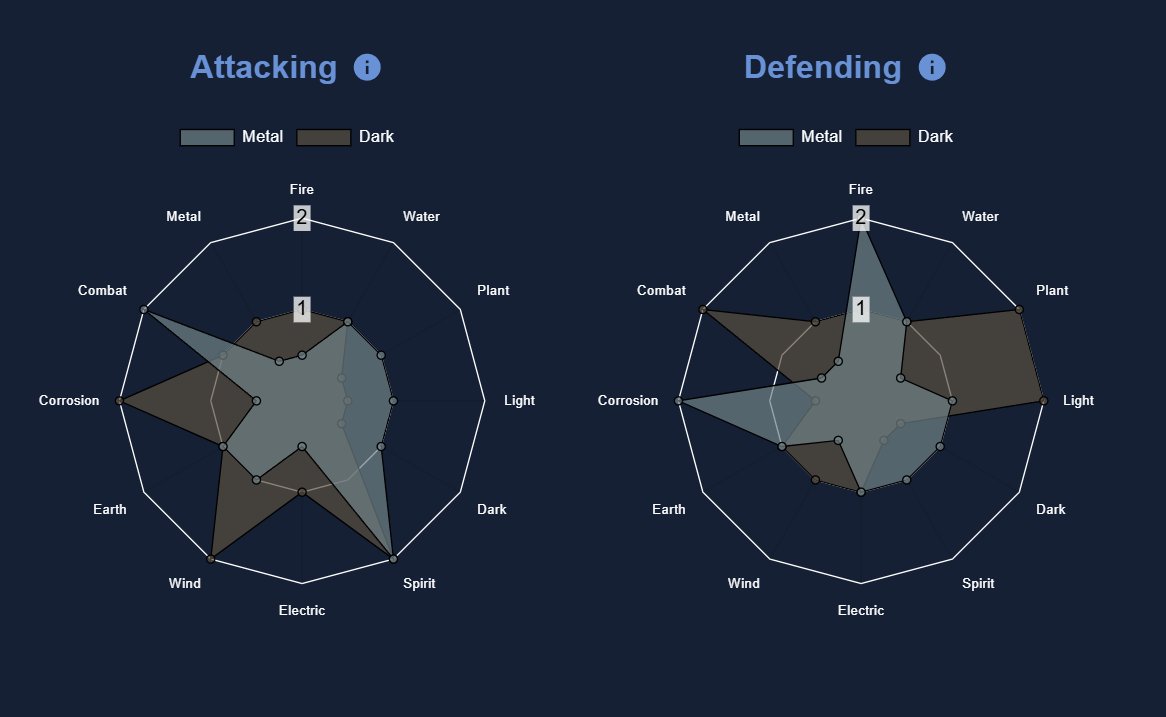 Attacking

Metal Dark

Fire
Water
Plant
Light
Dark
Spirit
Electric
Wind
Earth
Corrosion
Combat
Metal
2
1

Defending

Metal Dark

Fire
Water
Plant
Light
Dark
Spirit
Electric
Wind
Earth
Corrosion
Combat
Metal
2
1